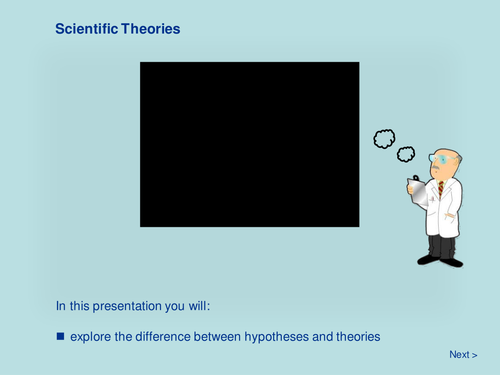 Scientific Theories

In this presentation you will:

■ explore the difference between hypotheses and theories

Next >